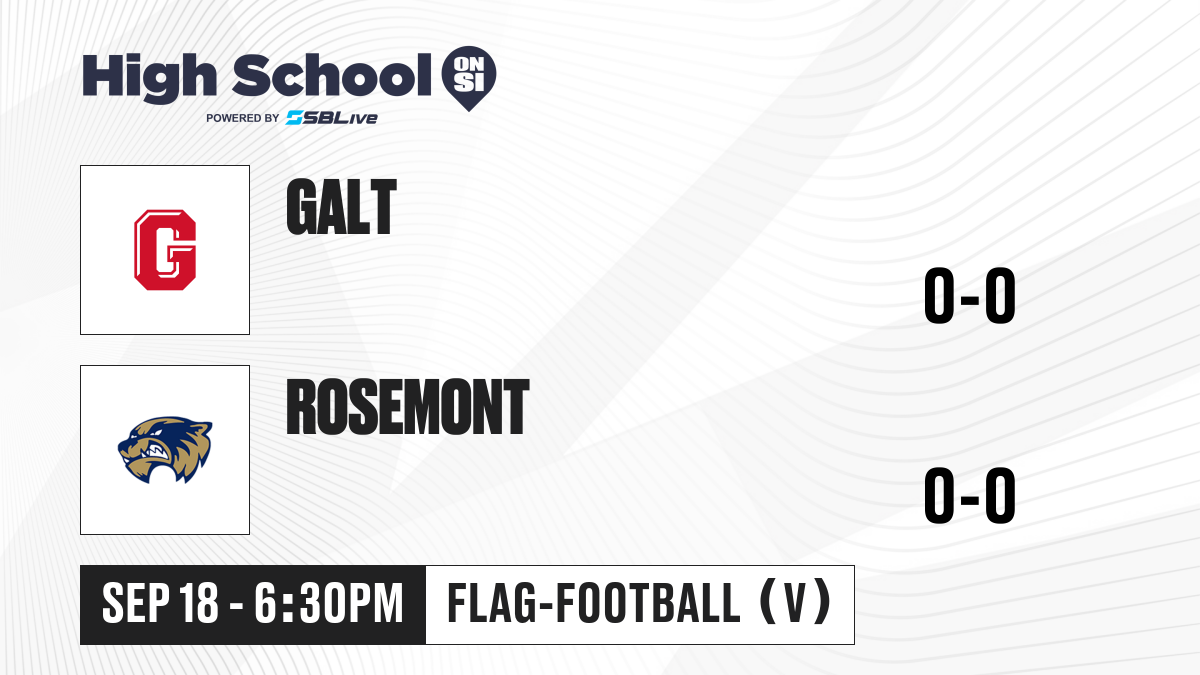 High School ON SI
POWERED BY SBLive

G

GALT

0-0

ROSEMONT

0-0

SEP 18 - 6:30PM
FLAG-FOOTBALL (V)